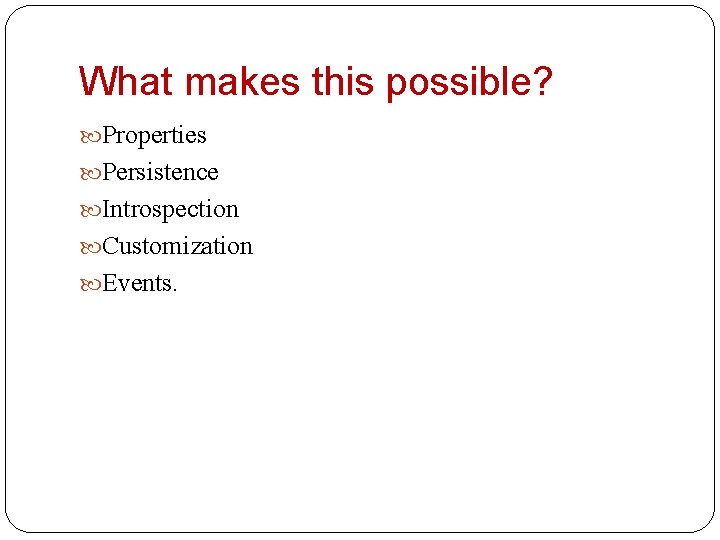 What makes this possible?

Properties

Persistence

Introspection

Customization

Events.